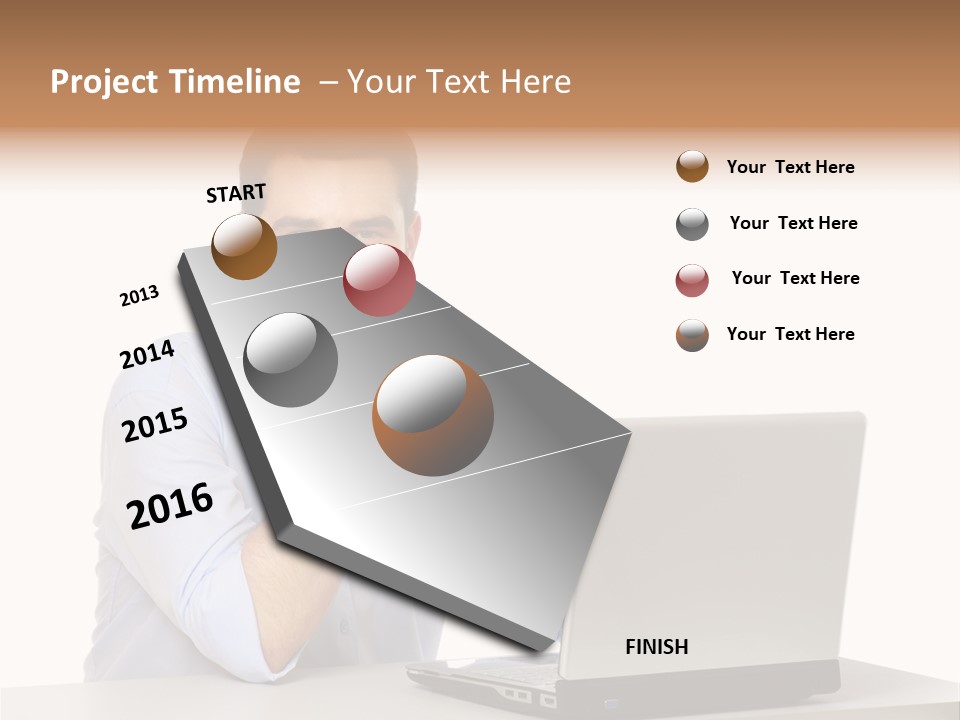 Project Timeline – Your Text Here

START

2013

2014

2015

2016

FINISH

Your Text Here

Your Text Here

Your Text Here

Your Text Here